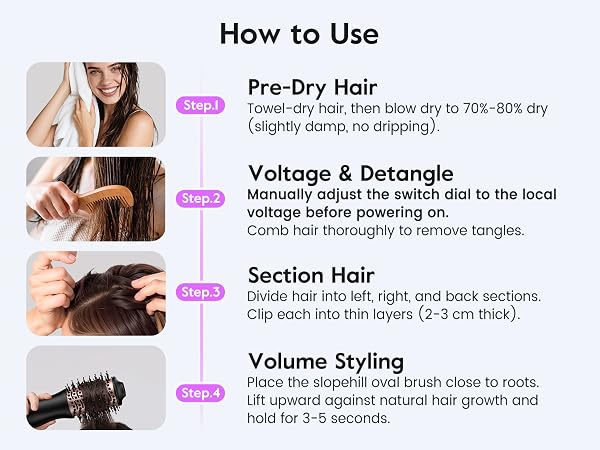 How to Use

Step.1

Pre-Dry Hair
Towel-dry hair, then blow dry to 70%-80% dry (slightly damp, no dripping).

Step.2

Voltage & Detangle
Manually adjust the switch dial to the local voltage before powering on.
Comb hair thoroughly to remove tangles.

Step.3

Section Hair
Divide hair into left, right, and back sections.
Clip each into thin layers (2-3 cm thick).

Step.4

Volume Styling
Place the slopehill oval brush close to roots.
Lift upward against natural hair growth and hold for 3-5 seconds.